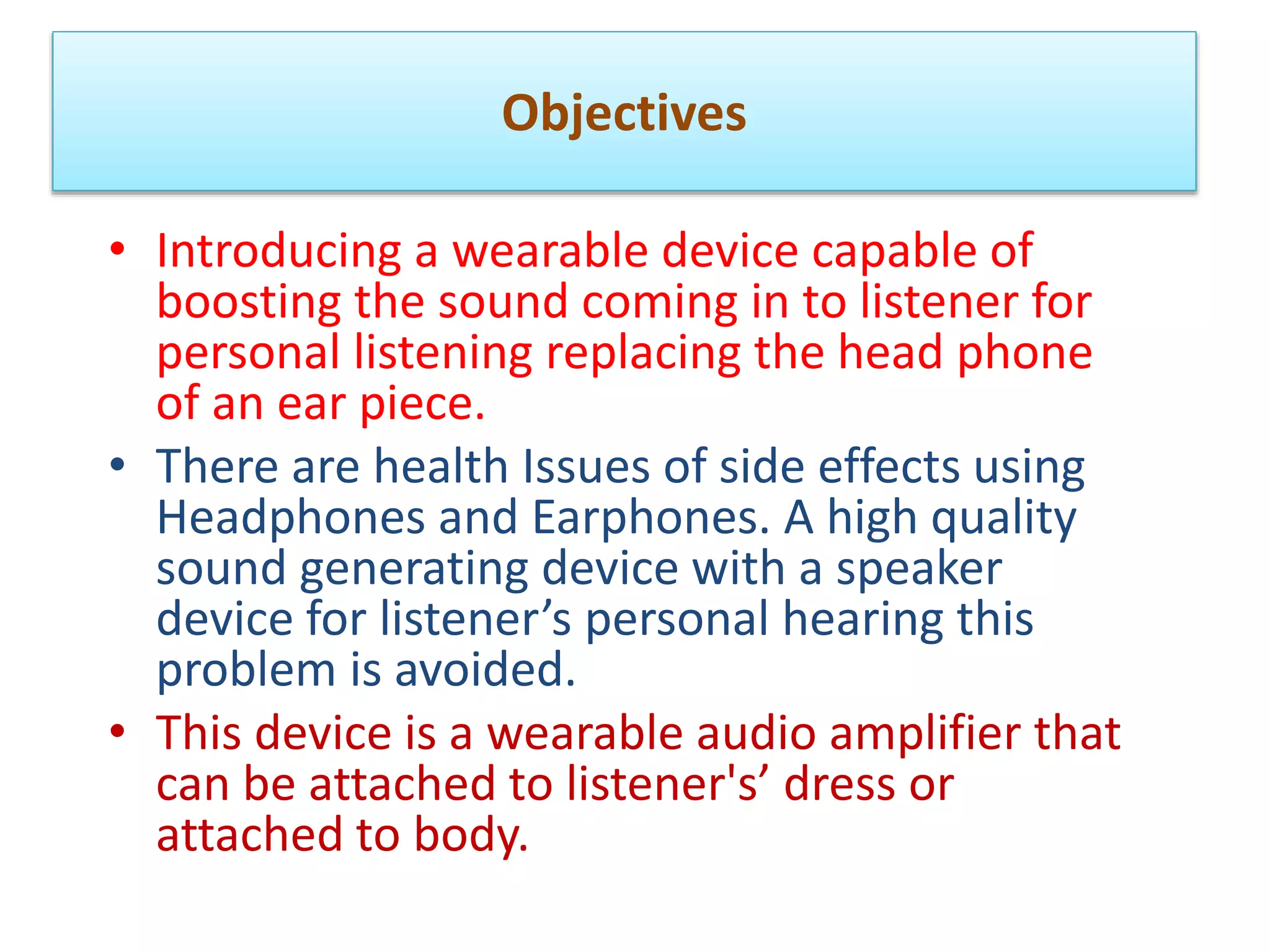 Objectives

• Introducing a wearable device capable of boosting the sound coming in to listener for personal listening replacing the head phone of an ear piece.

• There are health Issues of side effects using Headphones and Earphones. A high quality sound generating device with a speaker device for listener’s personal hearing this problem is avoided.

• This device is a wearable audio amplifier that can be attached to listener's’ dress or attached to body.